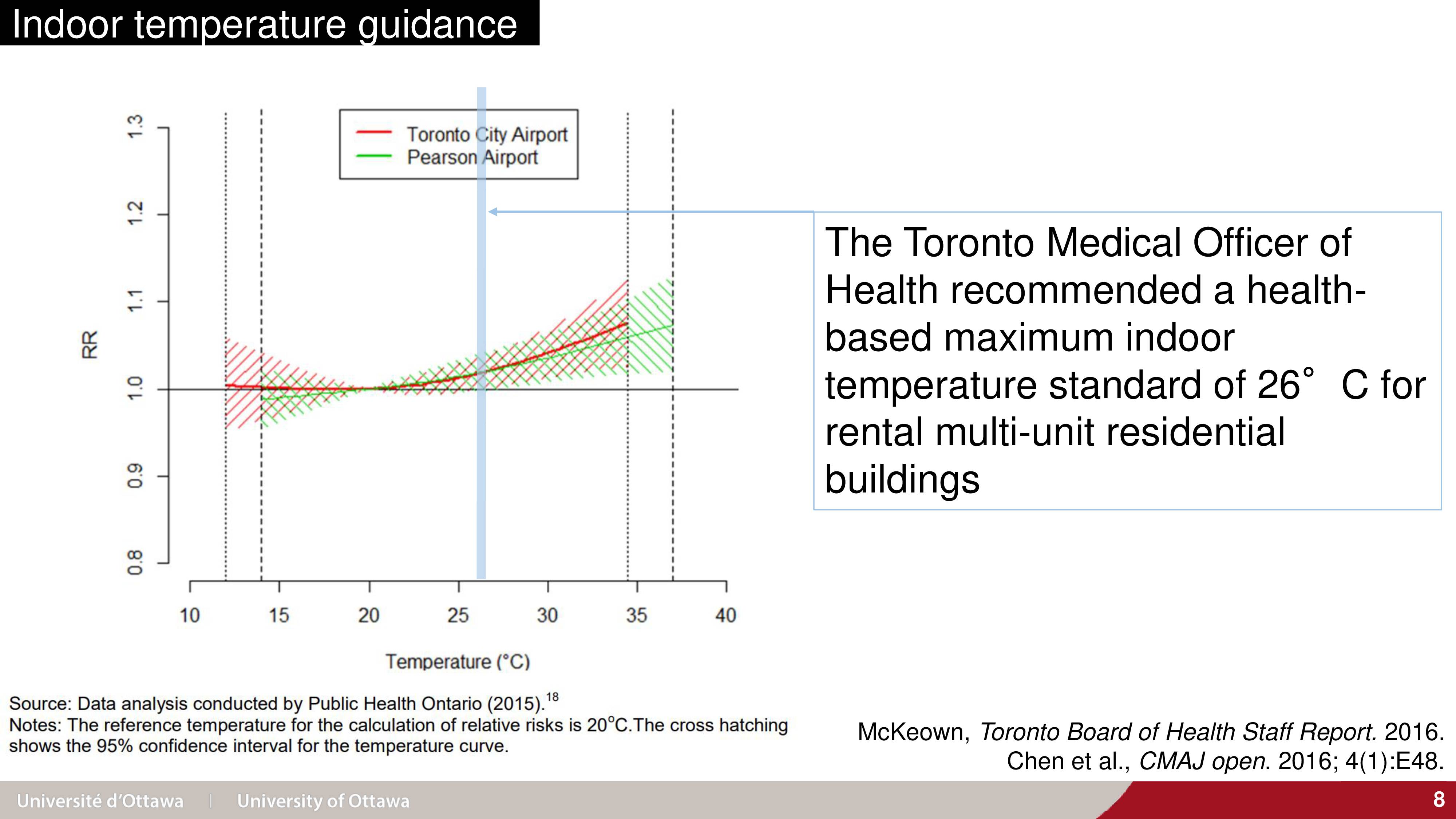 Indoor temperature guidance

Toronto City Airport
Pearson Airport

RR

1.3
1.2
1.1
1.0
0.9
0.8

10 15 20 25 30 35 40

Temperature (°C)

The Toronto Medical Officer of Health recommended a health-based maximum indoor temperature standard of 26° C for rental multi-unit residential buildings

Source: Data analysis conducted by Public Health Ontario (2015).$^{18}$
Notes: The reference temperature for the calculation of relative risks is 20°C.The cross hatching shows the 95% confidence interval for the temperature curve.

McKeown, Toronto Board of Health Staff Report. 2016.
Chen et al., CMAJ open. 2016; 4(1):E48.

Université d'Ottawa | University of Ottawa

8